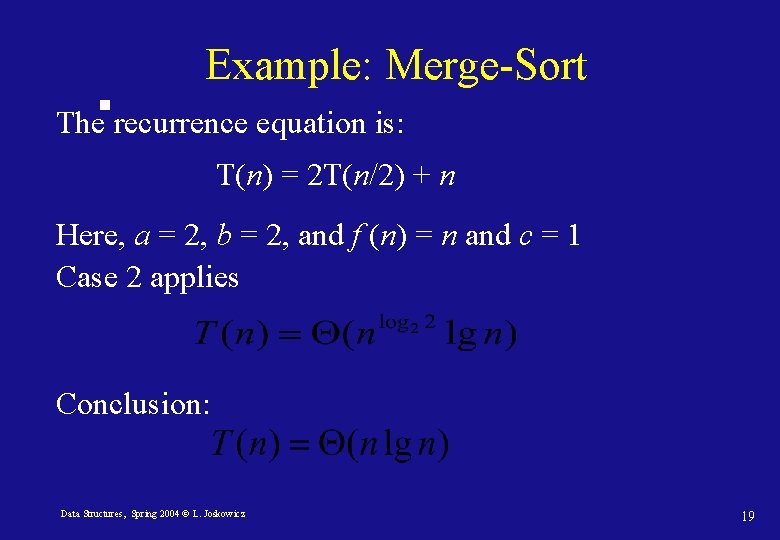 Example: Merge-Sort

The recurrence equation is:

$T(n) = 2T(n/2) + n$

Here, $a = 2$, $b = 2$, and $f(n) = n$ and $c = 1$
Case 2 applies

$T(n) = \Theta(n^{\log_2 2} \lg n)$

Conclusion:

$T(n) = \Theta(n \lg n)$

Data Structures, Spring 2004 © L. Joskowicz

19